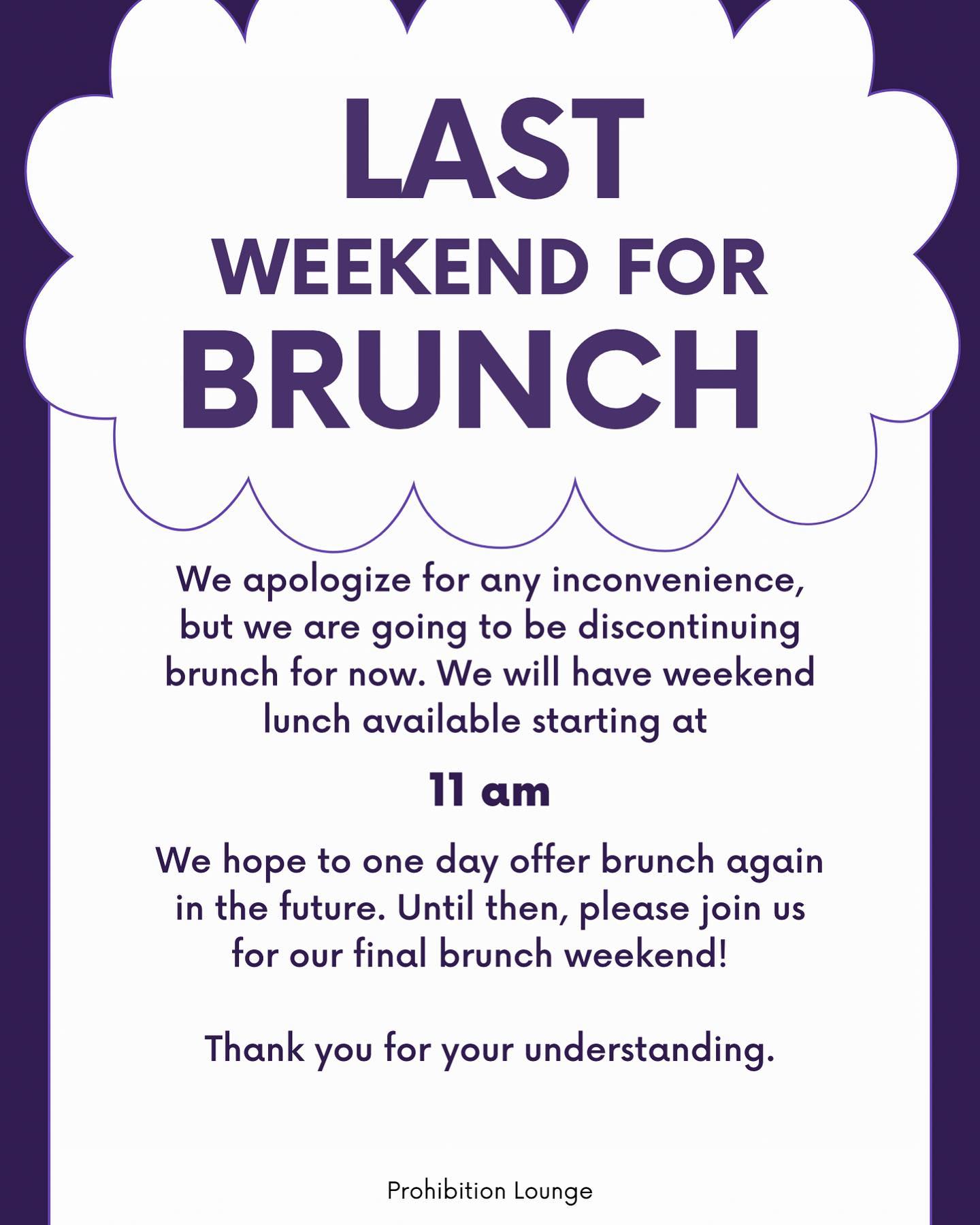 LAST
WEEKEND FOR
BRUNCH

We apologize for any inconvenience, but we are going to be discontinuing brunch for now. We will have weekend lunch available starting at

11 am

We hope to one day offer brunch again in the future. Until then, please join us for our final brunch weekend!

Thank you for your understanding.

Prohibition Lounge